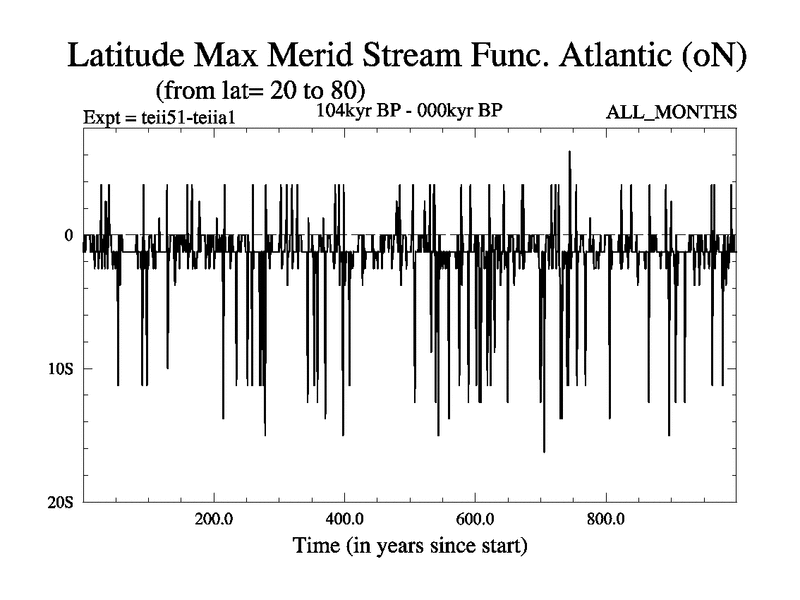 Latitude Max Merid Stream Func. Atlantic (oN)
(from lat= 20 to 80)
Expt = teii51-teiia1
104kyr BP - 000kyr BP
ALL_MONTHS

0
10S
20S

200.0
400.0
600.0
800.0
Time (in years since start)